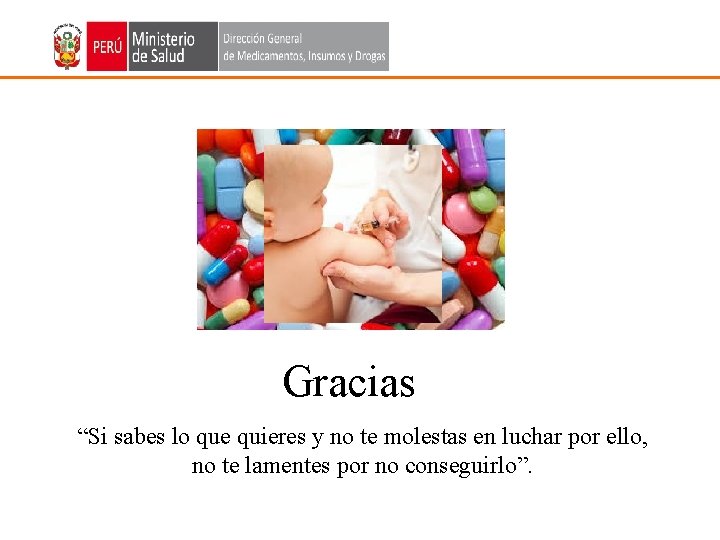 PERÚ Ministerio de Salud Dirección General de Medicamentos, Insumos y Drogas

Gracias

“Si sabes lo que quieres y no te molestas en luchar por ello, no te lamentes por no conseguirlo”.